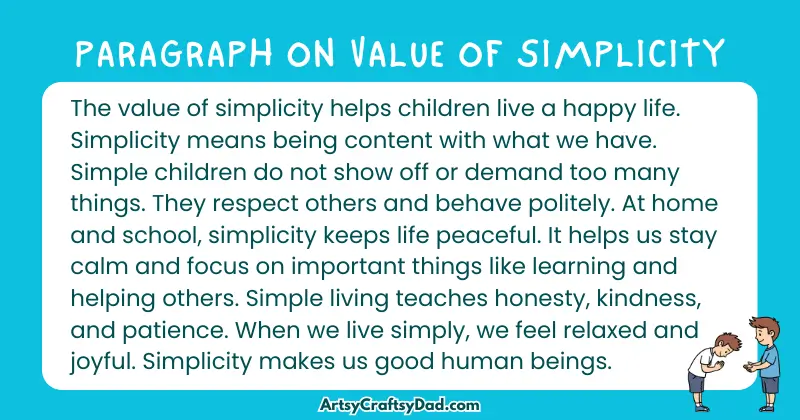 PARAGRAPH ON VALUE OF SIMPLICITY

The value of simplicity helps children live a happy life. Simplicity means being content with what we have. Simple children do not show off or demand too many things. They respect others and behave politely. At home and school, simplicity keeps life peaceful. It helps us stay calm and focus on important things like learning and helping others. Simple living teaches honesty, kindness, and patience. When we live simply, we feel relaxed and joyful. Simplicity makes us good human beings.

ArtsyCraftsyDad.com